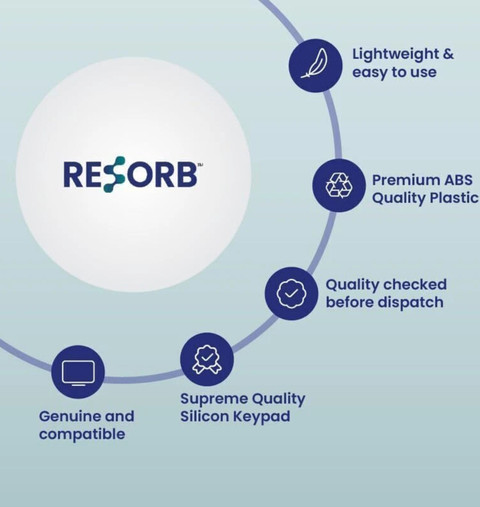 RESORB™

Lightweight & easy to use

Premium ABS Quality Plastic

Quality checked before dispatch

Supreme Quality Silicon Keypad

Genuine and compatible